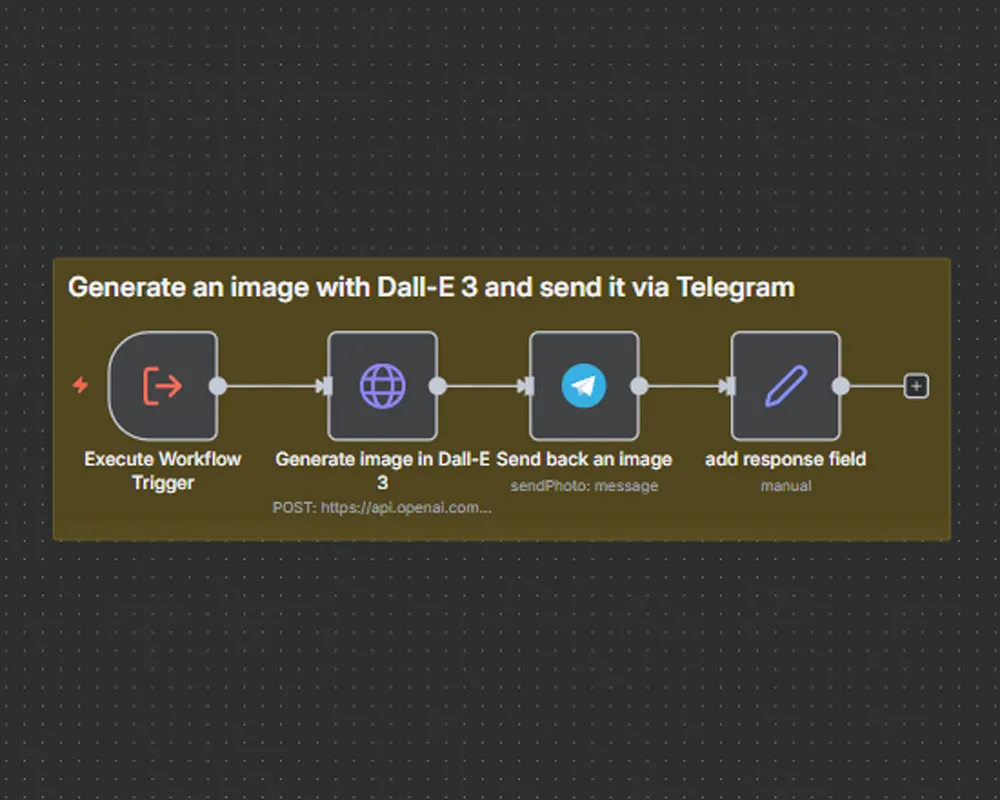 Generate an image with Dall-E 3 and send it via Telegram

Execute Workflow Trigger

Generate image in Dall-E 3
POST: https://api.openai.com...

Send back an image
sendPhoto: message

add response field
manual